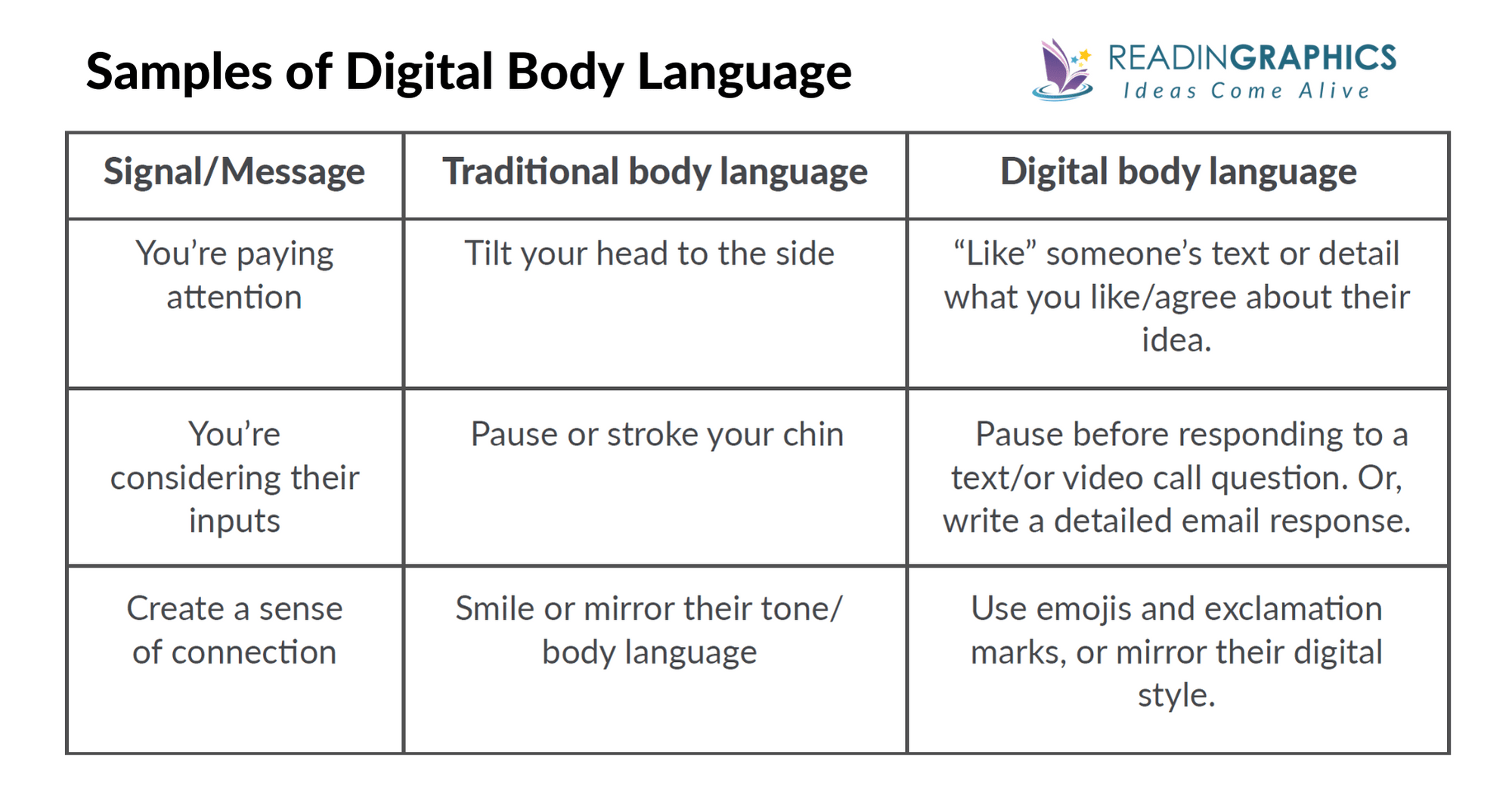 Samples of Digital Body Language

READINGRAPHICS
Ideas Come Alive

| Signal/Message | Traditional body language | Digital body language |
|---|---|---|
| You’re paying attention | Tilt your head to the side | “Like” someone’s text or detail what you like/agree about their idea. |
| You’re considering their inputs | Pause or stroke your chin | Pause before responding to a text/or video call question. Or, write a detailed email response. |
| Create a sense of connection | Smile or mirror their tone/ body language | Use emojis and exclamation marks, or mirror their digital style. |